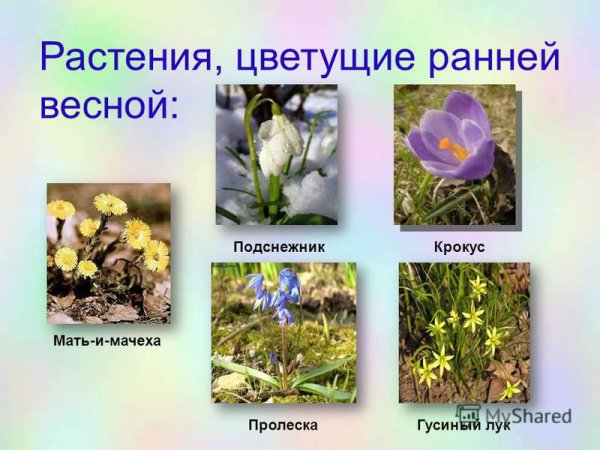 Растения, цветущие ранней весной:

Подснежник

Крокус

Мать-и-мачеха

Пролеска

Гусиный лук

MyShared